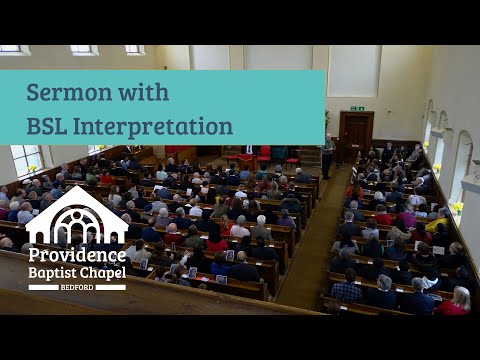 Sermon with
BSL Interpretation

Providence
Baptist Chapel
BEDFORD